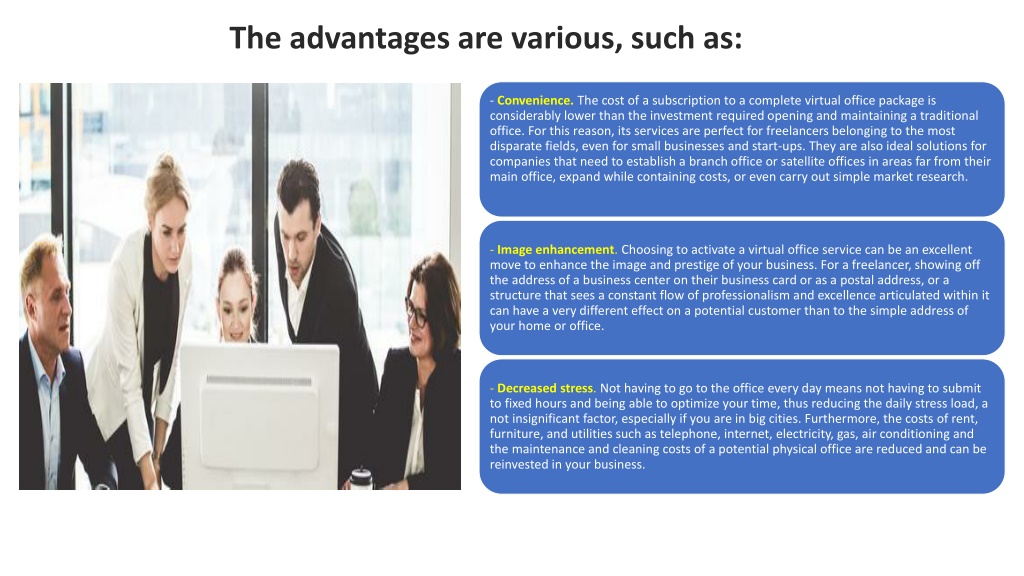 The advantages are various, such as:

- Convenience. The cost of a subscription to a complete virtual office package is considerably lower than the investment required opening and maintaining a traditional office. For this reason, its services are perfect for freelancers belonging to the most disparate fields, even for small businesses and start-ups. They are also ideal solutions for companies that need to establish a branch office or satellite offices in areas far from their main office, expand while containing costs, or even carry out simple market research.

- Image enhancement. Choosing to activate a virtual office service can be an excellent move to enhance the image and prestige of your business. For a freelancer, showing off the address of a business center on their business card or as a postal address, or a structure that sees a constant flow of professionalism and excellence articulated within it can have a very different effect on a potential customer than to the simple address of your home or office.

- Decreased stress. Not having to go to the office every day means not having to submit to fixed hours and being able to optimize your time, thus reducing the daily stress load, a not insignificant factor, especially if you are in big cities. Furthermore, the costs of rent, furniture, and utilities such as telephone, internet, electricity, gas, air conditioning and the maintenance and cleaning costs of a potential physical office are reduced and can be reinvested in your business.